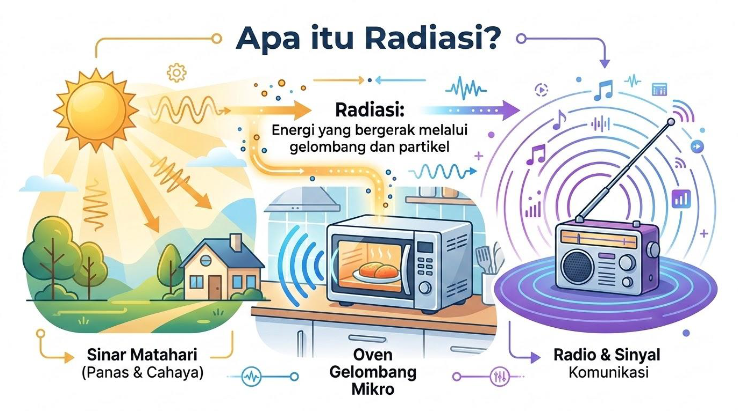 Apa itu Radiasi?

Radiasi:
Energi yang bergerak melalui gelombang dan partikel

Sinar Matahari
(Panas & Cahaya)

Oven
Gelombang
Mikro

Radio & Sinyal
Komunikasi